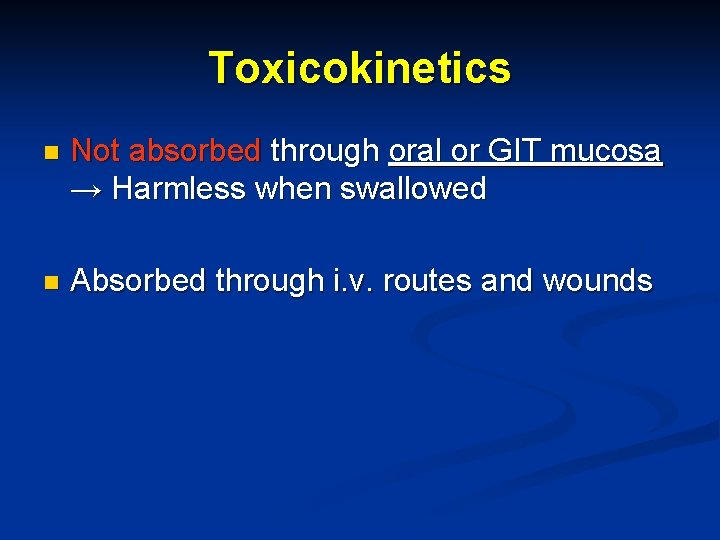 Toxicokinetics

Not absorbed through oral or GIT mucosa → Harmless when swallowed

Absorbed through i.v. routes and wounds